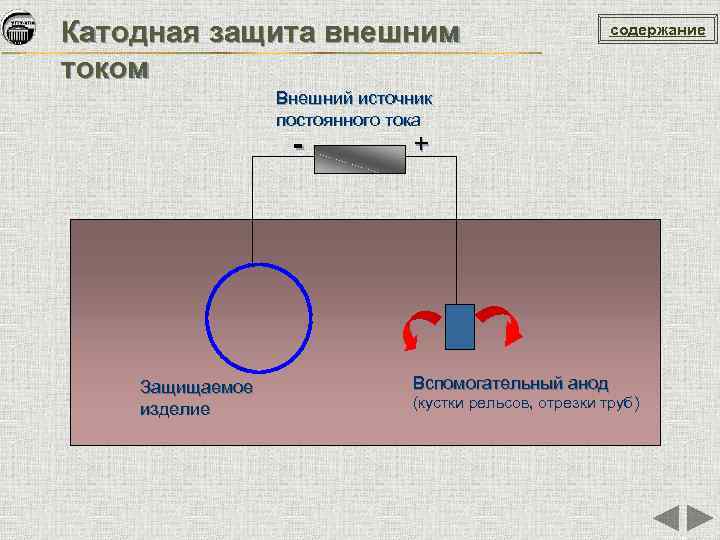 Катодная защита внешним током

содержание

Внешний источник постоянного тока

-

+

Защищаемое изделие

Вспомогательный анод
(кустки рельсов, отрезки труб)